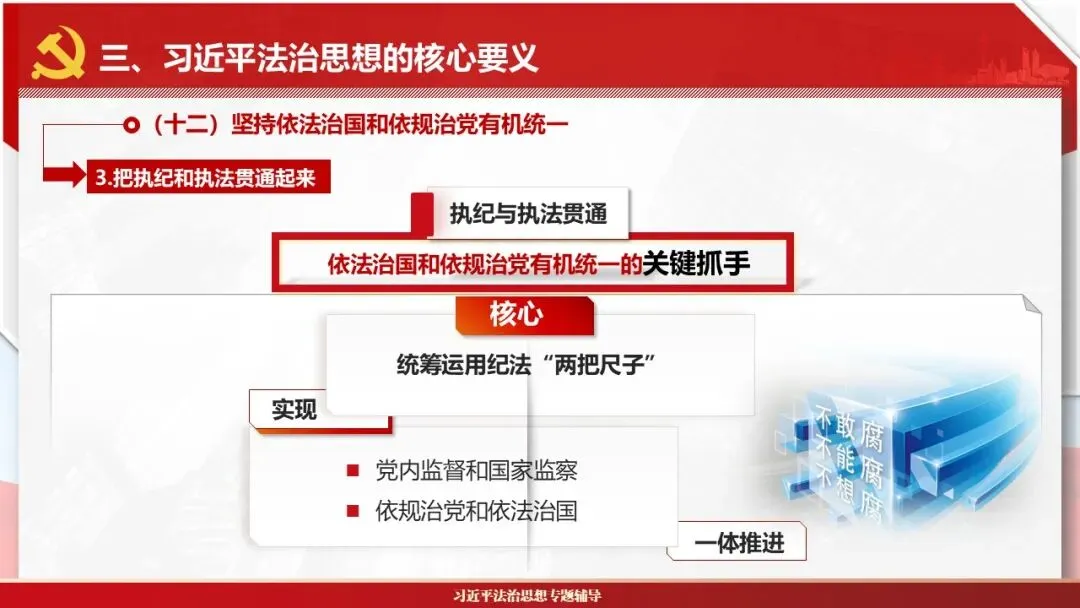 三、习近平法治思想的核心要义

（十二）坚持依法治国和依规治党有机统一

3.把执纪和执法贯通起来

执纪与执法贯通

依法治国和依规治党有机统一的关键抓手

核心

统筹运用纪法“两把尺子”

实现

党内监督和国家监察

依规治党和依法治国

一体推进

不敢腐
不能腐
不想腐

习近平法治思想专题辅导